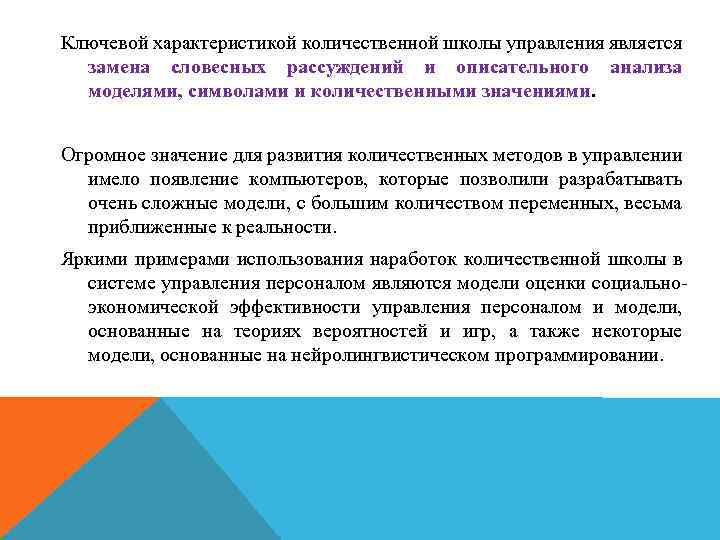 Ключевой характеристикой количественной школы управления является замена словесных рассуждений и описательного анализа моделями, символами и количественными значениями.

Огромное значение для развития количественных методов в управлении имело появление компьютеров, которые позволили разрабатывать очень сложные модели, с большим количеством переменных, весьма приближенные к реальности.

Яркими примерами использования наработок количественной школы в системе управления персоналом являются модели оценки социально-экономической эффективности управления персоналом и модели, основанные на теориях вероятностей и игр, а также некоторые модели, основанные на нейролингвистическом программировании.